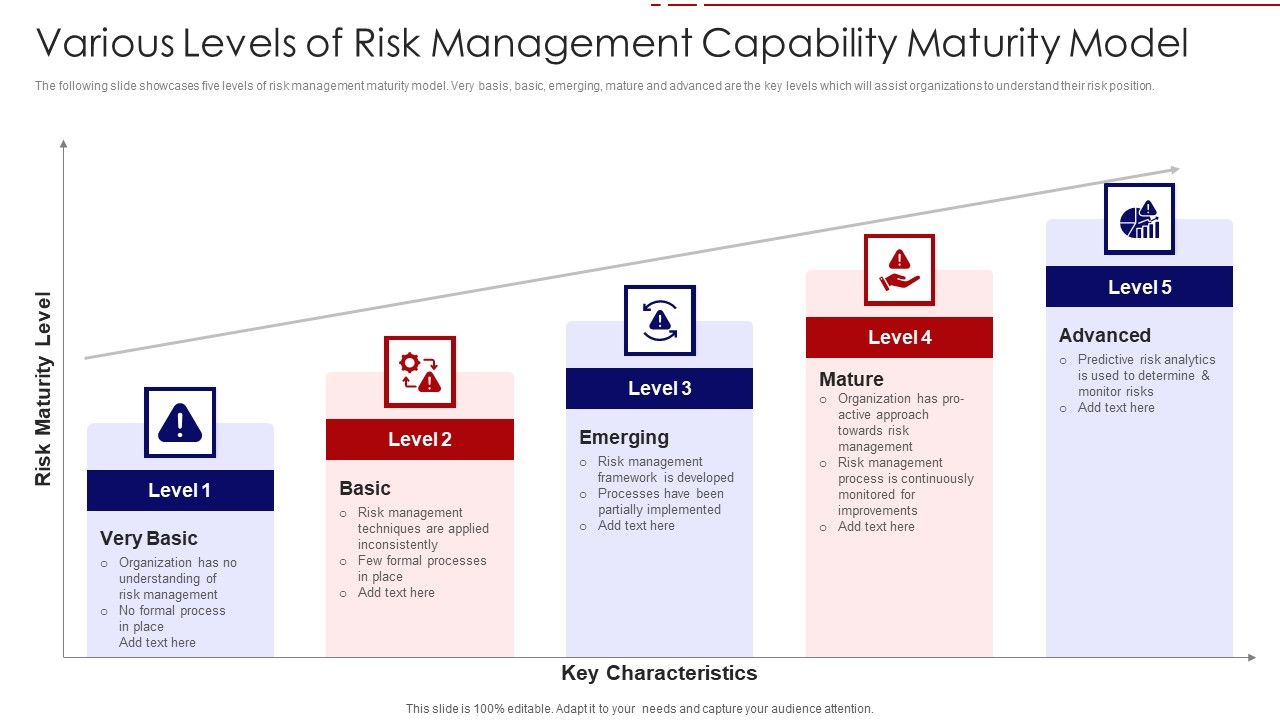 Various Levels of Risk Management Capability Maturity Model

The following slide showcases five levels of risk management maturity model. Very basis, basic, emerging, mature and advanced are the key levels which will assist organizations to understand their risk position.

Risk Maturity Level

Level 1

Very Basic
o Organization has no understanding of risk management
o No formal process in place
Add text here

Level 2

Basic
o Risk management techniques are applied inconsistently
o Few formal processes in place
o Add text here

Level 3

Emerging
o Risk management framework is developed
o Processes have been partially implemented
o Add text here

Level 4

Mature
o Organization has pro-active approach towards risk management
o Risk management process is continuously monitored for improvements
o Add text here

Level 5

Advanced
o Predictive risk analytics is used to determine & monitor risks
o Add text here

Key Characteristics

This slide is 100% editable. Adapt it to your needs and capture your audience attention.